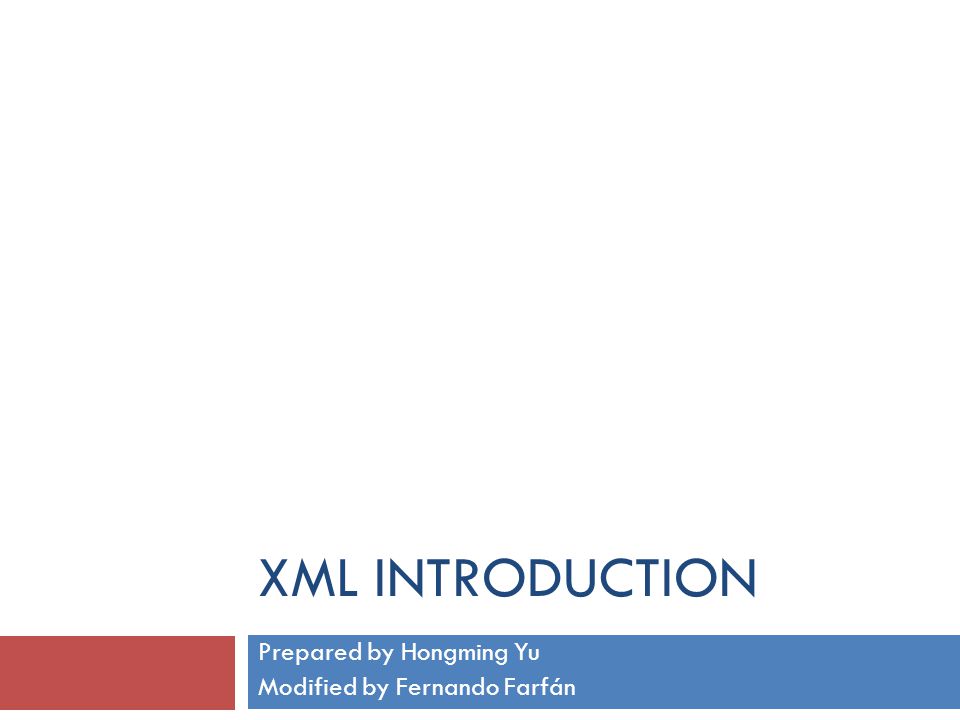 XML INTRODUCTION

Prepared by Hongming Yu
Modified by Fernando Farfán